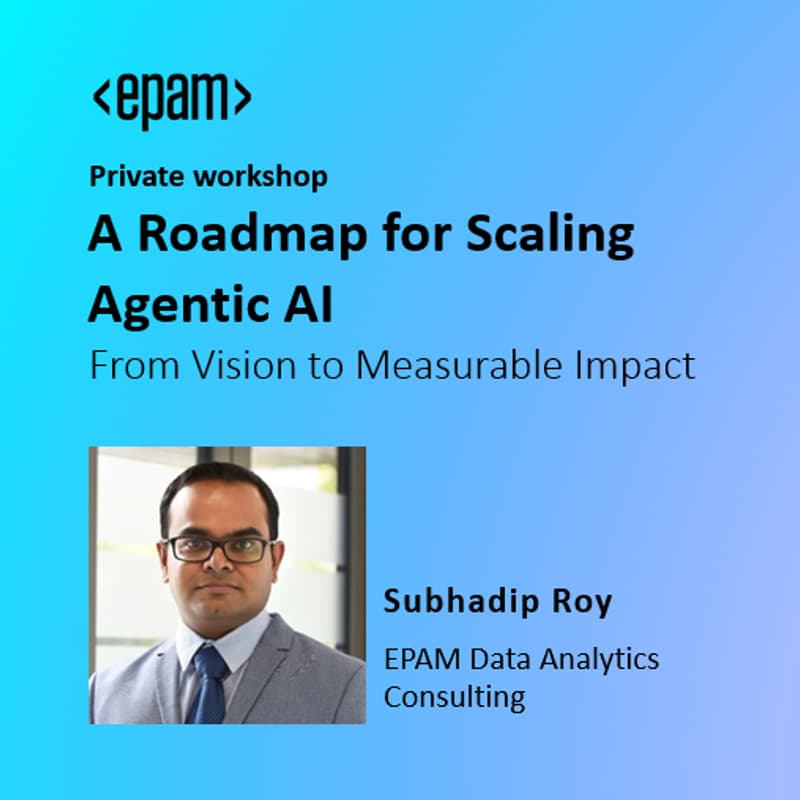 <epam>

Private workshop

A Roadmap for Scaling Agentic AI

From Vision to Measurable Impact

Subhadip Roy

EPAM Data Analytics Consulting